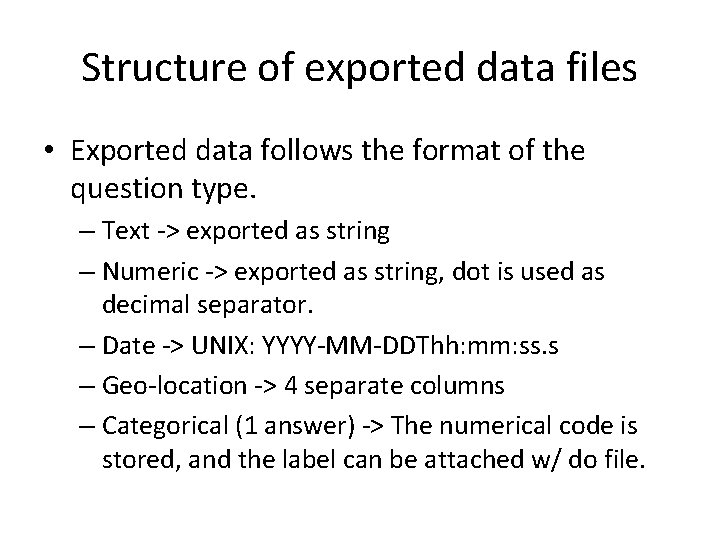 Structure of exported data files

• Exported data follows the format of the question type.
– Text -> exported as string
– Numeric -> exported as string, dot is used as decimal separator.
– Date -> UNIX: YYYY-MM-DDThh:mm:ss.s
– Geo-location -> 4 separate columns
– Categorical (1 answer) -> The numerical code is stored, and the label can be attached w/ do file.